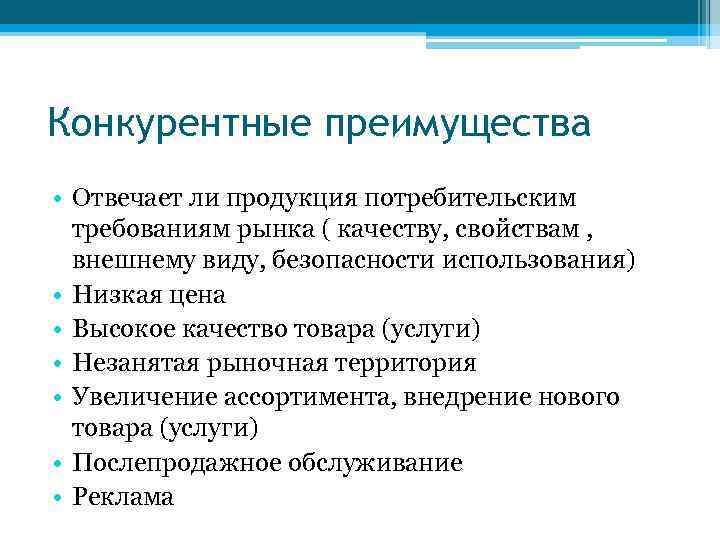 Конкурентные преимущества

• Отвечает ли продукция потребительским требованиям рынка ( качеству, свойствам , внешнему виду, безопасности использования)
• Низкая цена
• Высокое качество товара (услуги)
• Незанятая рыночная территория
• Увеличение ассортимента, внедрение нового товара (услуги)
• Послепродажное обслуживание
• Реклама